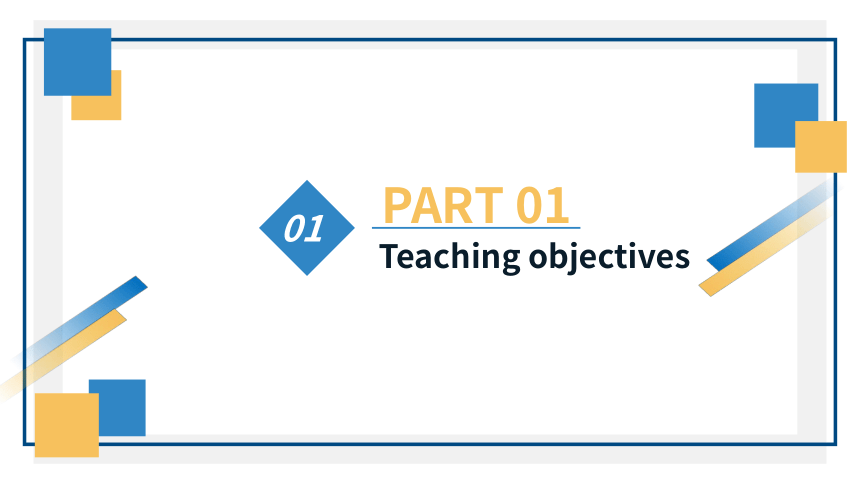 01

PART 01

Teaching objectives